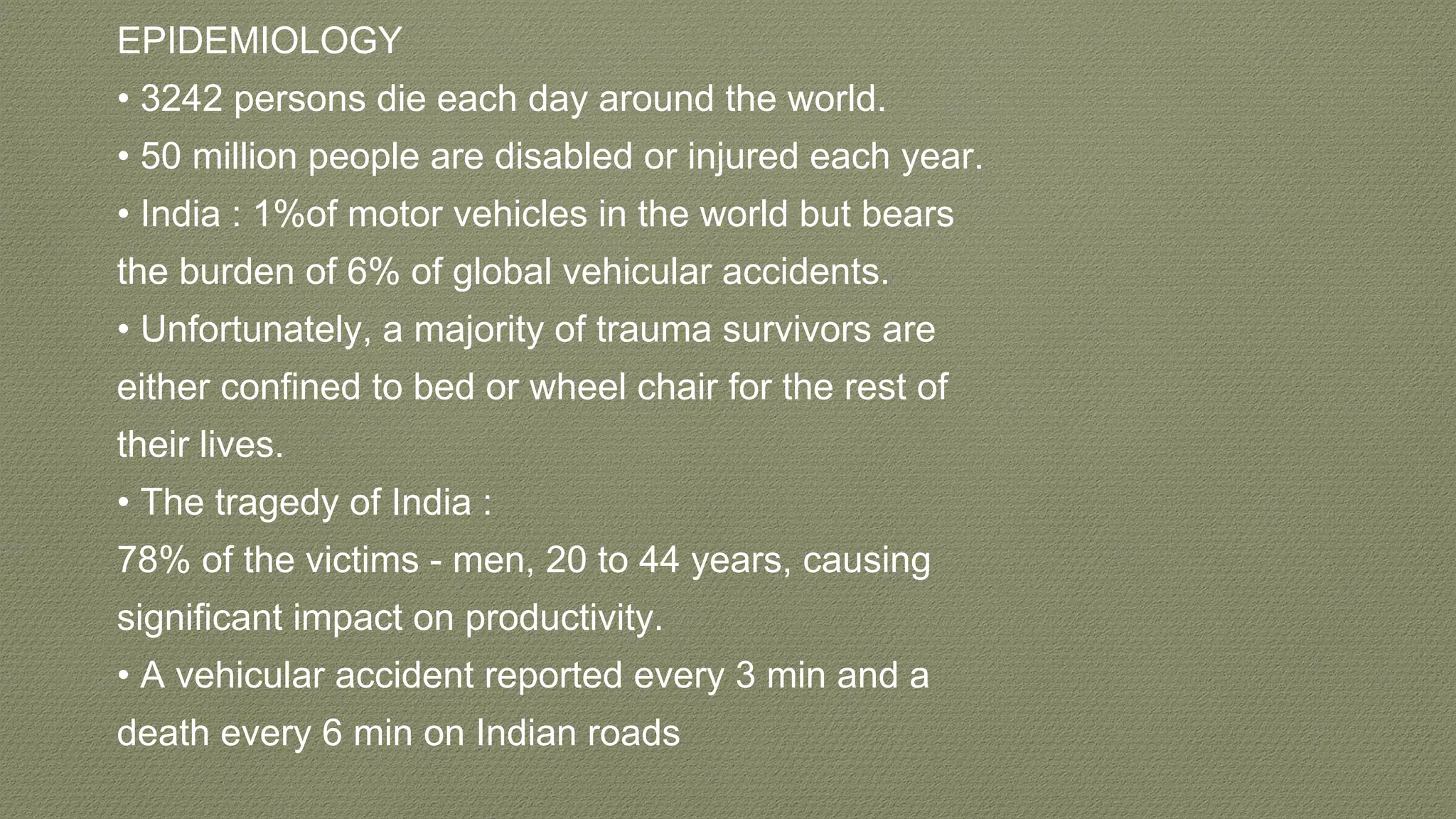 EPIDEMIOLOGY

• 3242 persons die each day around the world.

• 50 million people are disabled or injured each year.

• India : 1%of motor vehicles in the world but bears the burden of 6% of global vehicular accidents.

• Unfortunately, a majority of trauma survivors are either confined to bed or wheel chair for the rest of their lives.

• The tragedy of India :
78% of the victims - men, 20 to 44 years, causing significant impact on productivity.

• A vehicular accident reported every 3 min and a death every 6 min on Indian roads